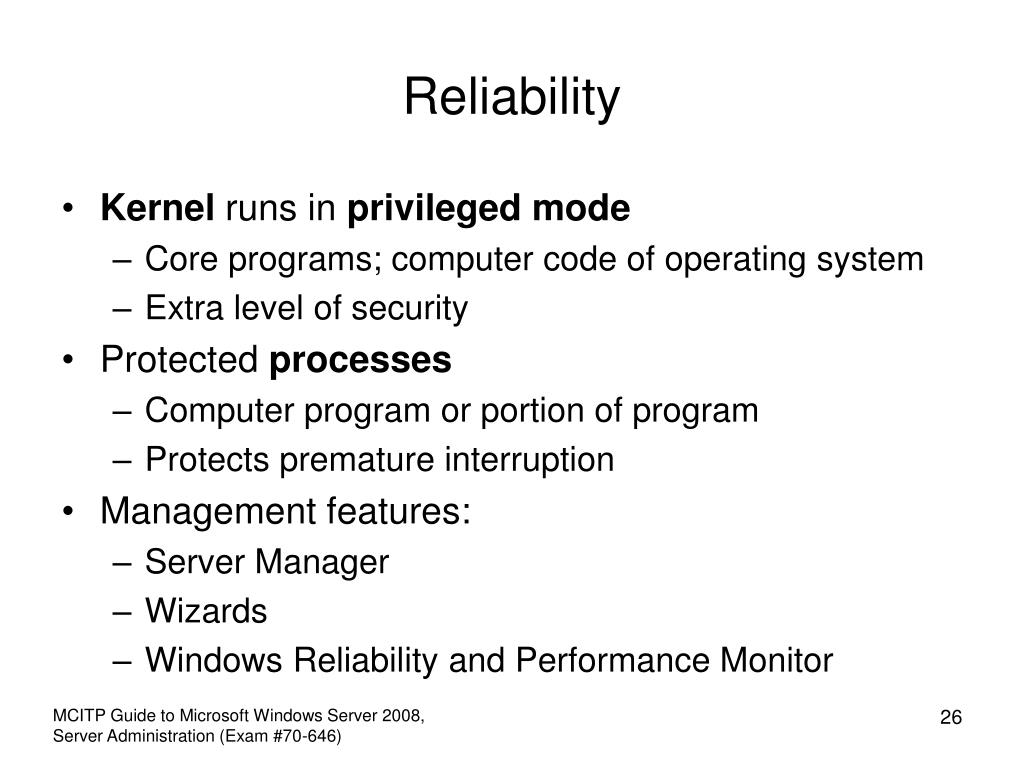 Reliability

• Kernel runs in privileged mode
– Core programs; computer code of operating system
– Extra level of security
• Protected processes
– Computer program or portion of program
– Protects premature interruption
• Management features:
– Server Manager
– Wizards
– Windows Reliability and Performance Monitor

MCITP Guide to Microsoft Windows Server 2008, Server Administration (Exam #70-646)

26